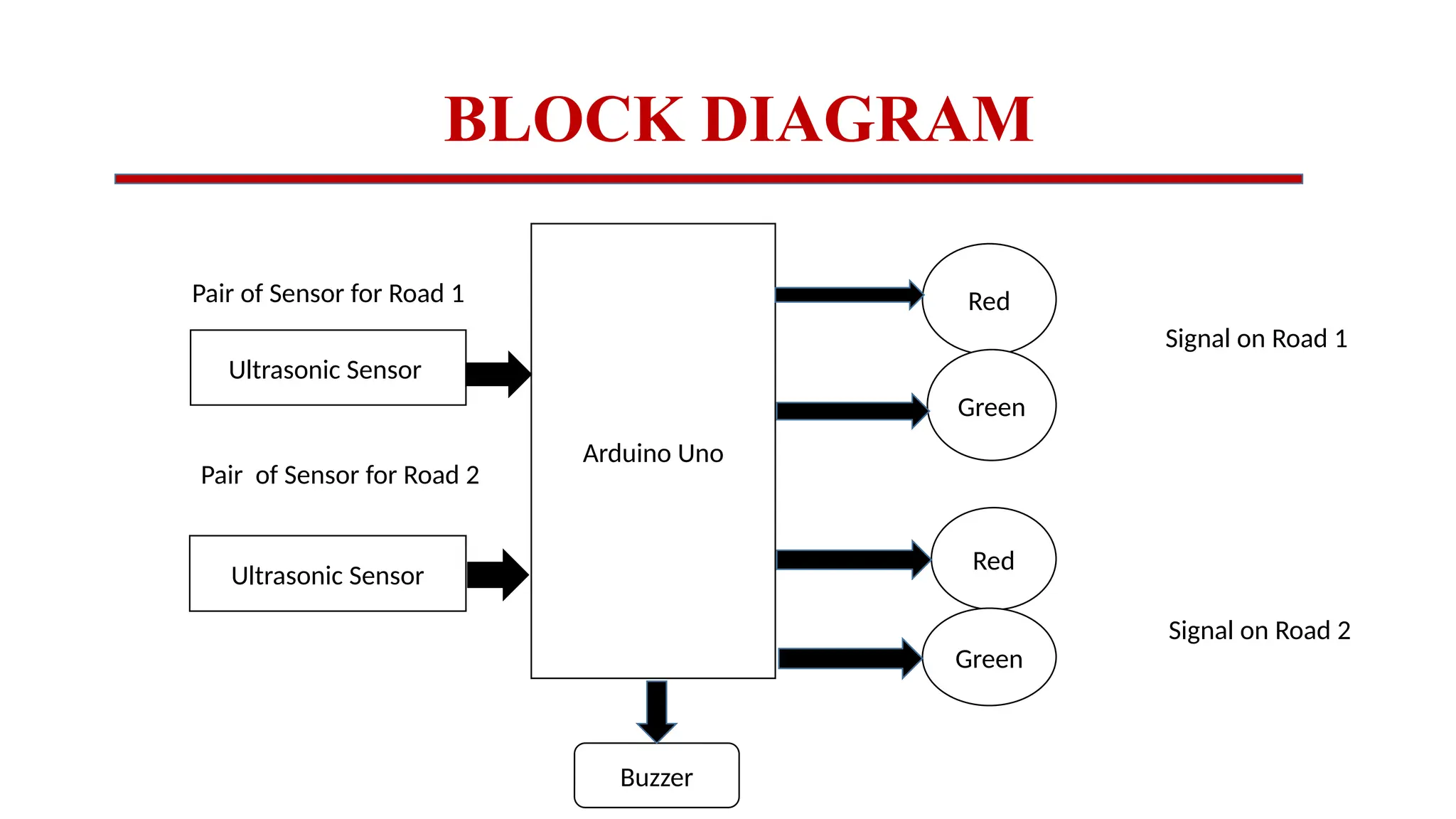 BLOCK DIAGRAM

Pair of Sensor for Road 1

Ultrasonic Sensor

Pair of Sensor for Road 2

Ultrasonic Sensor

Arduino Uno

Red

Green

Signal on Road 1

Red

Green

Signal on Road 2

Buzzer